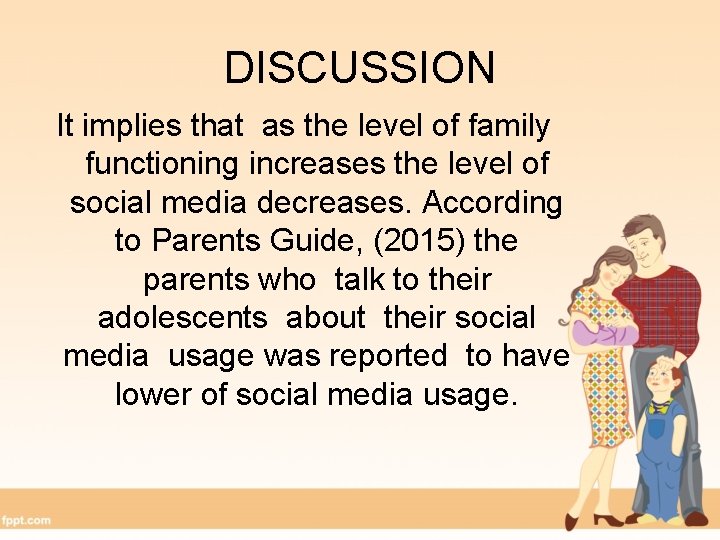 DISCUSSION

It implies that as the level of family functioning increases the level of social media decreases. According to Parents Guide, (2015) the parents who talk to their adolescents about their social media usage was reported to have lower of social media usage.

fppt.com